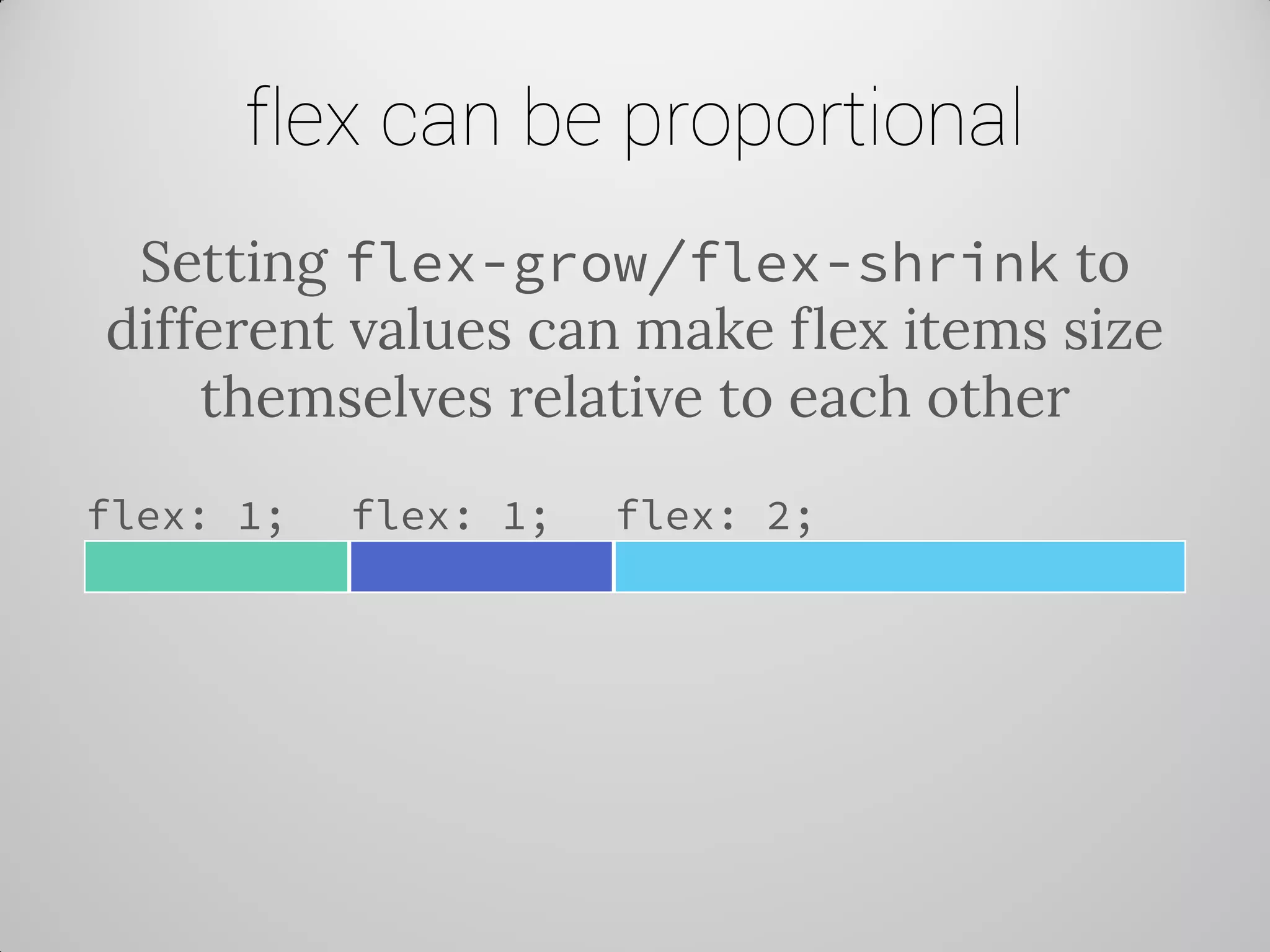 flex can be proportional

Setting flex-grow/flex-shrink to different values can make flex items size themselves relative to each other

flex: 1; flex: 1; flex: 2;